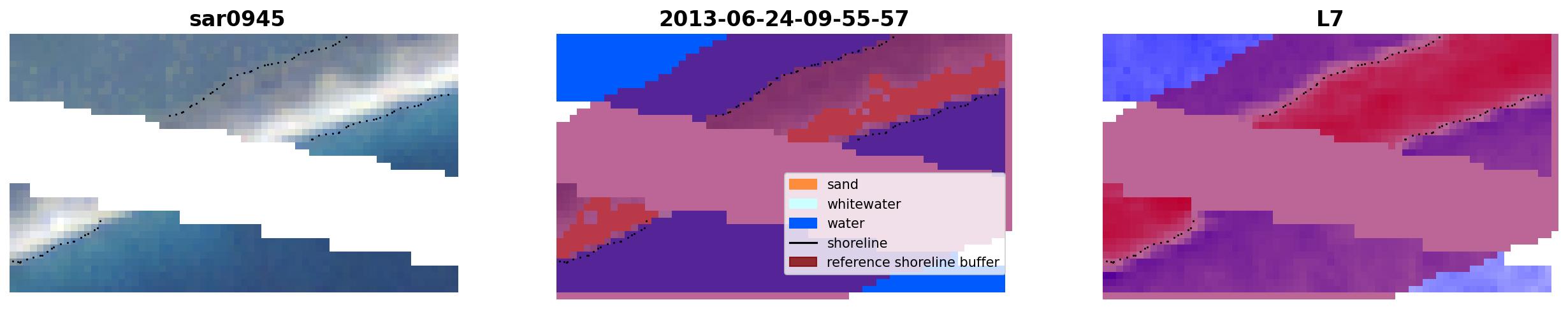 sar0945

2013-06-24-09-55-57

sand
whitewater
water
shoreline
reference shoreline buffer

L7